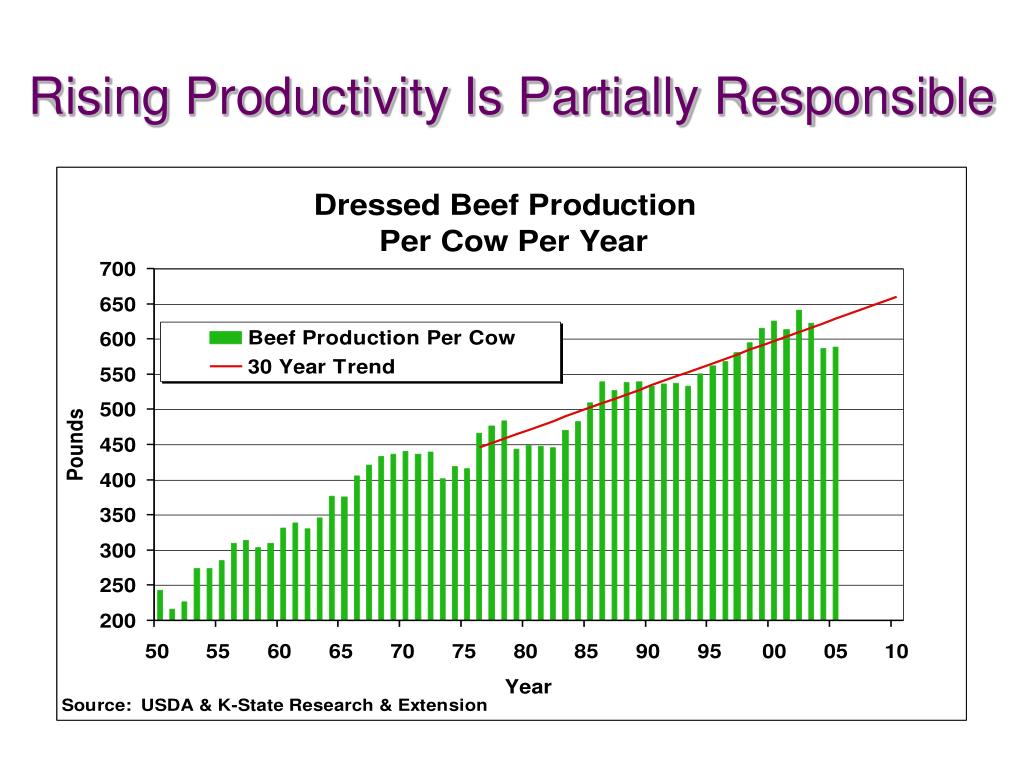 Rising Productivity Is Partially Responsible

Dressed Beef Production
Per Cow Per Year

Beef Production Per Cow
30 Year Trend

Pounds

700
650
600
550
500
450
400
350
300
250
200

50 55 60 65 70 75 80 85 90 95 00 05 10

Year

Source: USDA & K-State Research & Extension